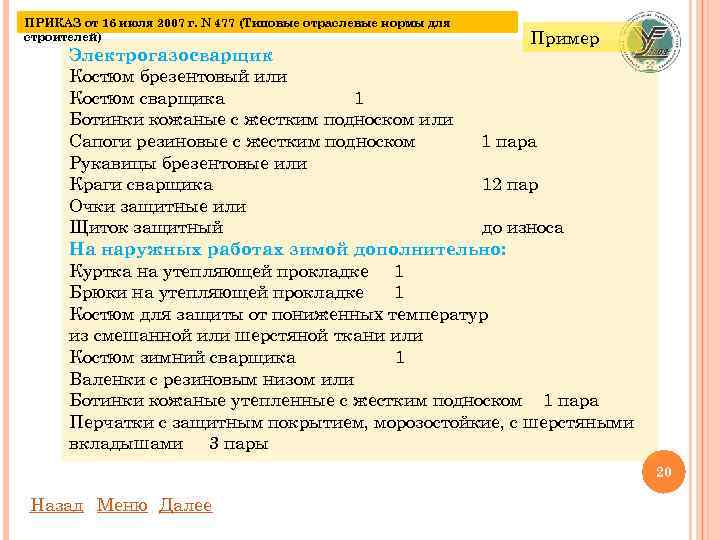 ПРИКАЗ от 16 июля 2007 г. N 477 (Типовые отраслевые нормы для строителей)

Пример

Электрогазосварщик
Костюм брезентовый или
Костюм сварщика 1
Ботинки кожаные с жестким подноском или
Сапоги резиновые с жестким подноском 1 пара
Рукавицы брезентовые или
Краги сварщика 12 пар
Очки защитные или
Щиток защитный до износа
На наружных работах зимой дополнительно:
Куртка на утепляющей прокладке 1
Брюки на утепляющей прокладке 1
Костюм для защиты от пониженных температур из смешанной или шерстяной ткани или
Костюм зимний сварщика 1
Валенки с резиновым низом или
Ботинки кожаные утепленные с жестким подноском 1 пара
Перчатки с защитным покрытием, морозостойкие, с шерстяными вкладышами 3 пары

20

Назад Меню Далее